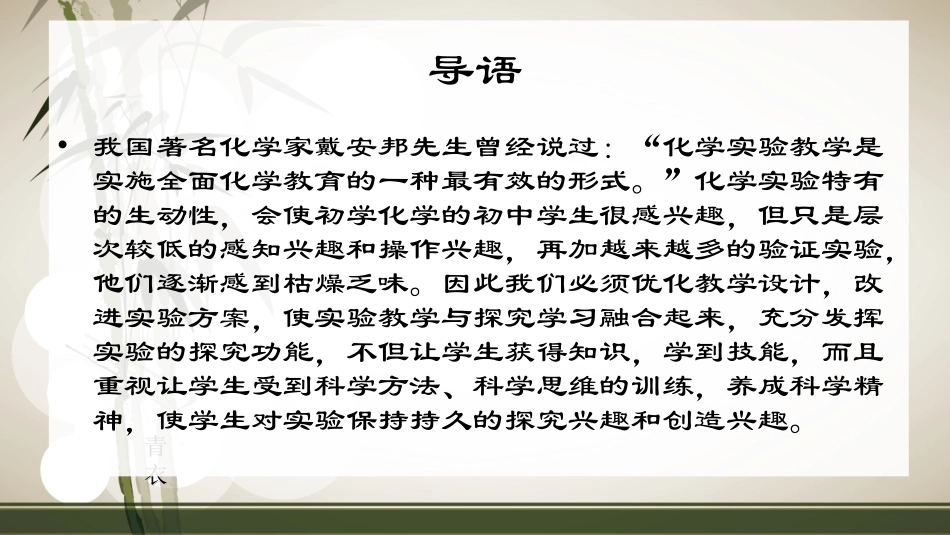 导语

• 我国著名化学家戴安邦先生曾经说过：“化学实验教学是实施全面化学教育的一种最有效的形式。”化学实验特有的生动性，会使初学化学的初中学生很感兴趣，但只是层次较低的感知兴趣和操作兴趣，再加越来越多的验证实验，他们逐渐感到枯燥乏味。因此我们必须优化教学设计，改进实验方案，使实验教学与探究学习融合起来，充分发挥实验的探究功能，不但让学生获得知识，学到技能，而且重视让学生受到科学方法、科学思维的训练，养成科学精神，使学生对实验保持持久的探究兴趣和创造兴趣。

青衣